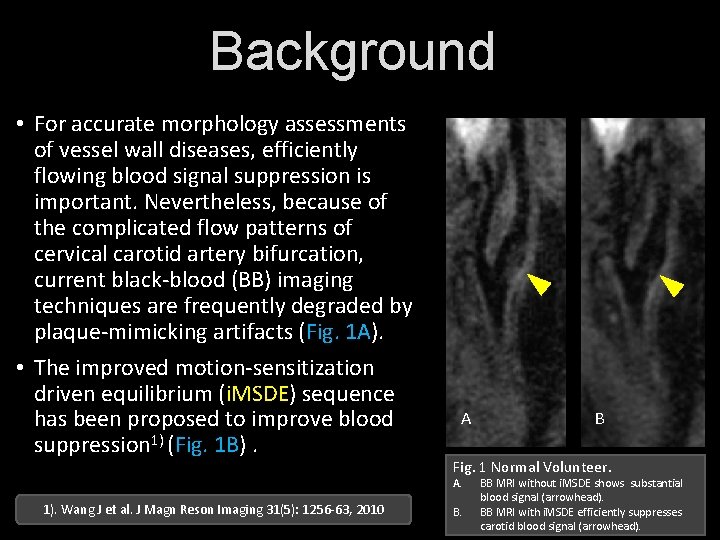 Background

• For accurate morphology assessments of vessel wall diseases, efficiently flowing blood signal suppression is important. Nevertheless, because of the complicated flow patterns of cervical carotid artery bifurcation, current black-blood (BB) imaging techniques are frequently degraded by plaque-mimicking artifacts (Fig. 1A).

• The improved motion-sensitization driven equilibrium (iMSDE) sequence has been proposed to improve blood suppression$^{1)}$ (Fig. 1B) .

1). Wang J et al. J Magn Reson Imaging 31(5): 1256-63, 2010

A

B

Fig. 1 Normal Volunteer.
A. BB MRI without iMSDE shows substantial blood signal (arrowhead).
B. BB MRI with iMSDE efficiently suppresses carotid blood signal (arrowhead).